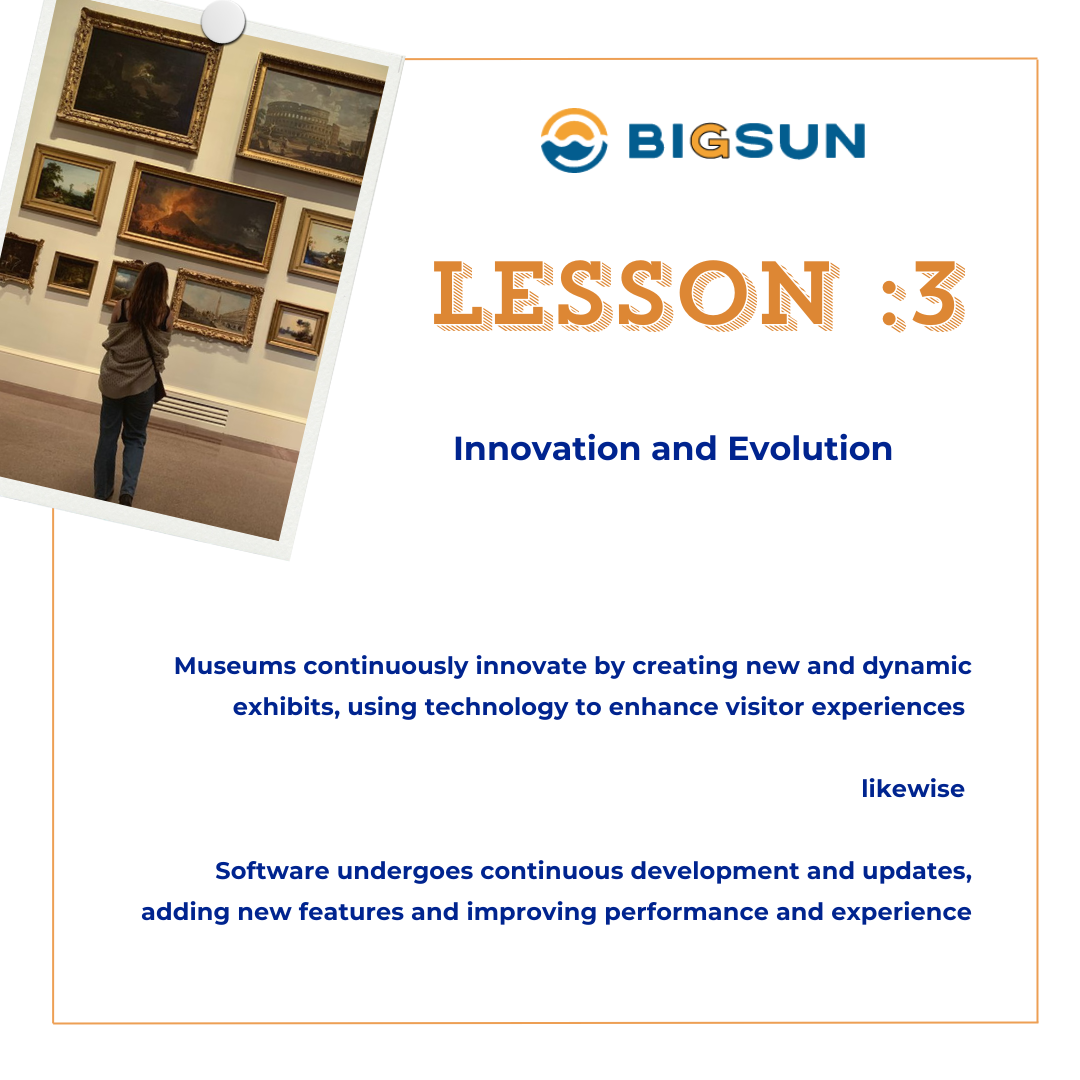 BIGSUN

LESSON :3

Innovation and Evolution

Museums continuously innovate by creating new and dynamic exhibits, using technology to enhance visitor experiences

likewise

Software undergoes continuous development and updates, adding new features and improving performance and experience